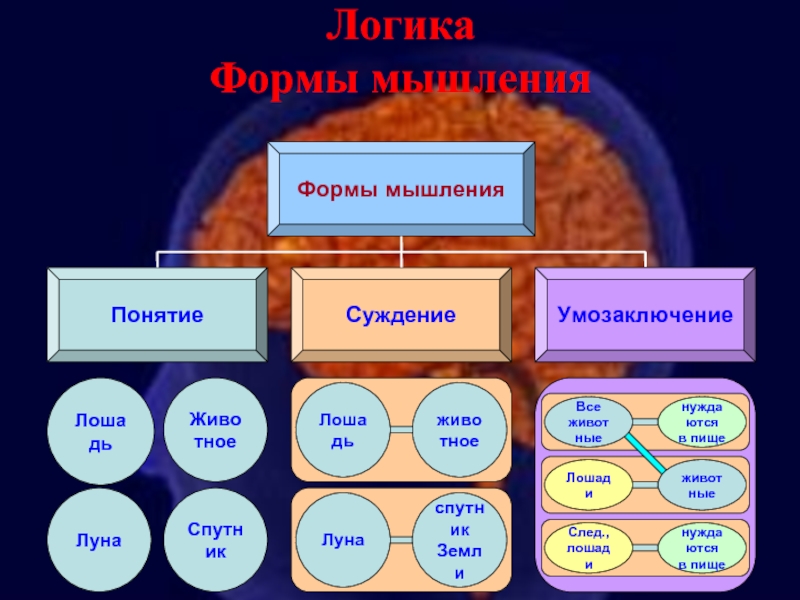 Логика
Формы мышления

Формы мышления

Понятие

Суждение

Умозаключение

Лошадь

Животное

Луна

Спутник

Лошадь

животное

Луна

спутник Земли

Все животные

нуждаются в пище

Лошади

животные

След., лошади

нуждаются в пище